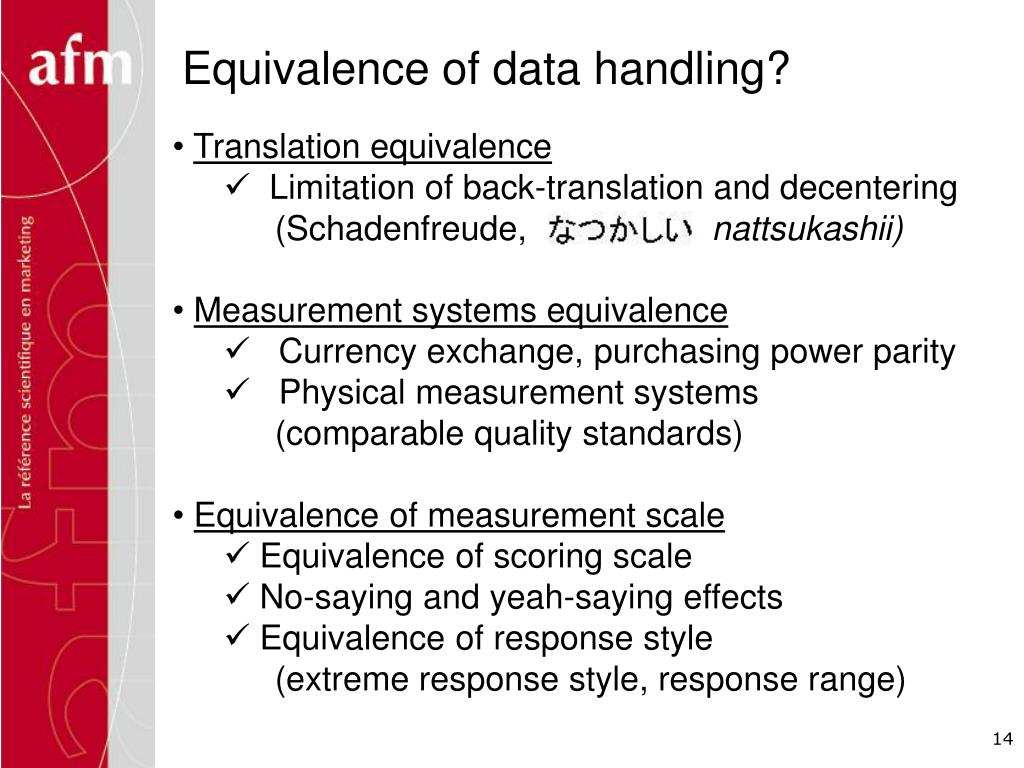 afm

La référence scientifique en marketing

Equivalence of data handling?

• Translation equivalence
✓ Limitation of back-translation and decentering (Schadenfreude, なつかしい nattsukashii)

• Measurement systems equivalence
✓ Currency exchange, purchasing power parity
✓ Physical measurement systems (comparable quality standards)

• Equivalence of measurement scale
✓ Equivalence of scoring scale
✓ No-saying and yeah-saying effects
✓ Equivalence of response style (extreme response style, response range)

14